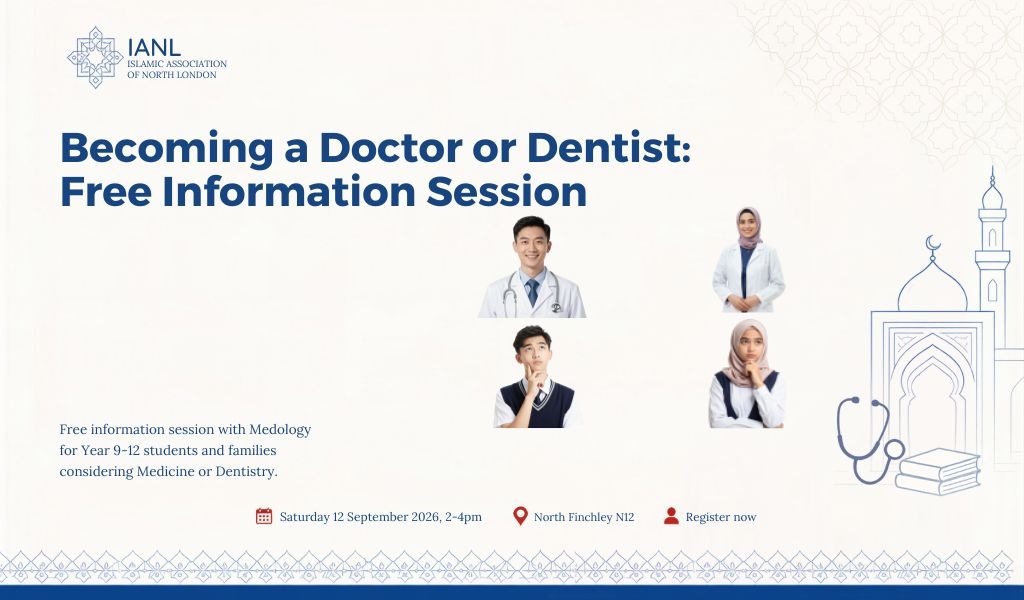 IANL
ISLAMIC ASSOCIATION OF NORTH LONDON

Becoming a Doctor or Dentist: Free Information Session

Free information session with Medology for Year 9-12 students and families considering Medicine or Dentistry.

Saturday 12 September 2026, 2-4pm
North Finchley N12
Register now